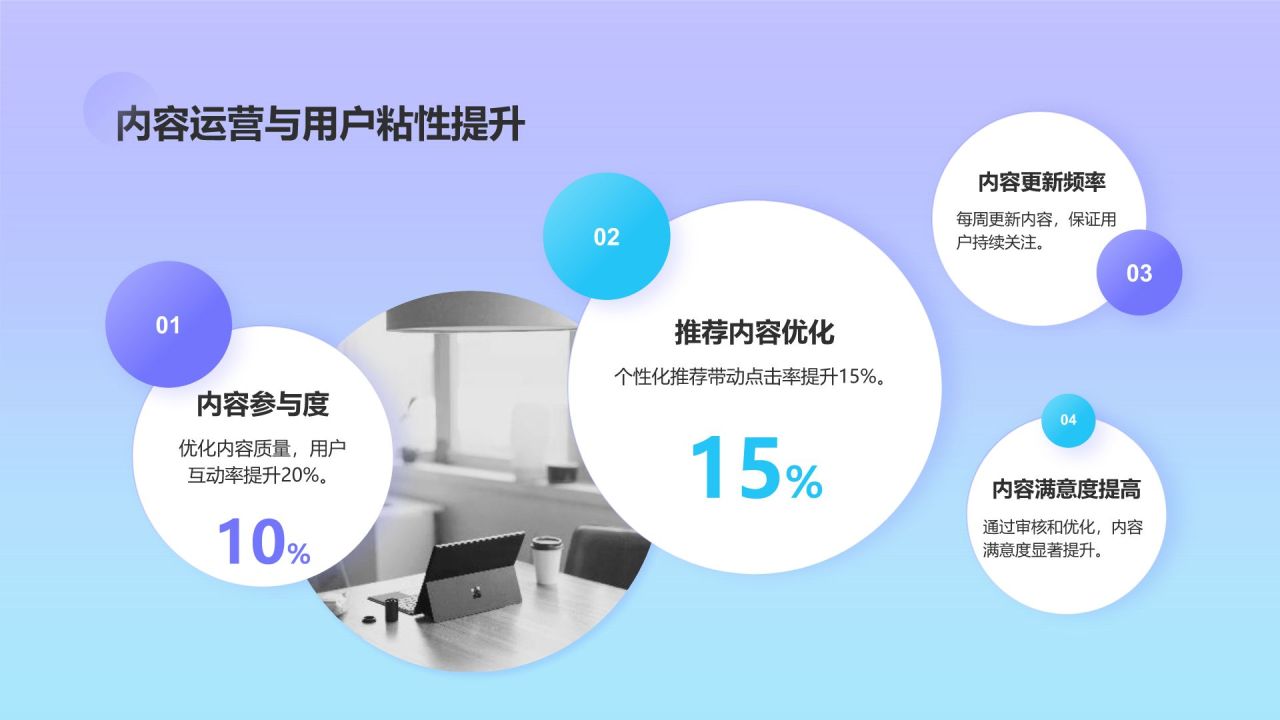 内容运营与用户粘性提升

01

内容参与度

优化内容质量，用户互动率提升20%。

10%

02

推荐内容优化

个性化推荐带动点击率提升15%。

15%

内容更新频率

每周更新内容，保证用户持续关注。

03

04

内容满意度提高

通过审核和优化，内容满意度显著提升。